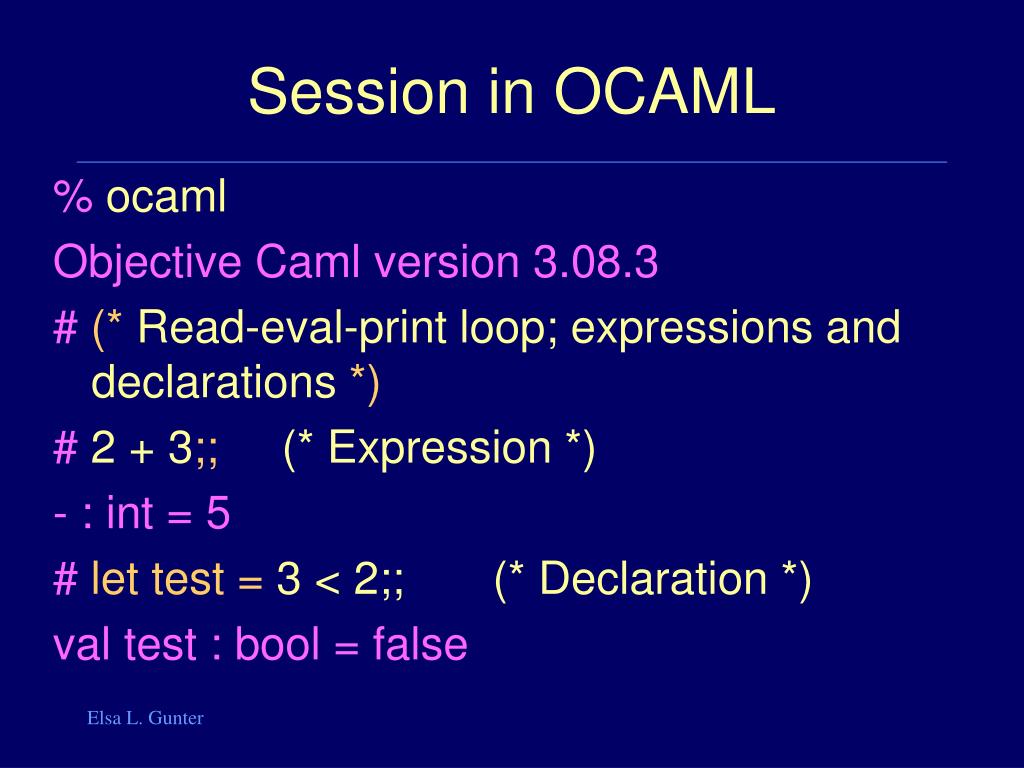 Session in OCAML

% ocaml

Objective Caml version 3.08.3

# (* Read-eval-print loop; expressions and declarations *)

# 2 + 3;;      (* Expression *)

- : int = 5

# let test = 3 < 2;;       (* Declaration *)

val test : bool = false

Elsa L. Gunter